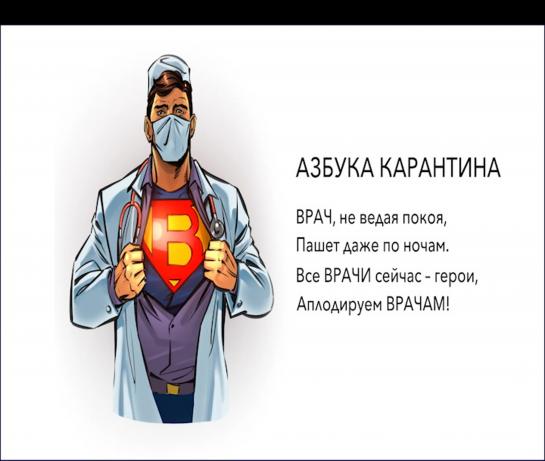 В

АЗБУКА КАРАНТИНА

ВРАЧ, не ведая покоя,
Пашет даже по ночам.
Все ВРАЧИ сейчас - герои,
Аплодируем ВРАЧАМ!